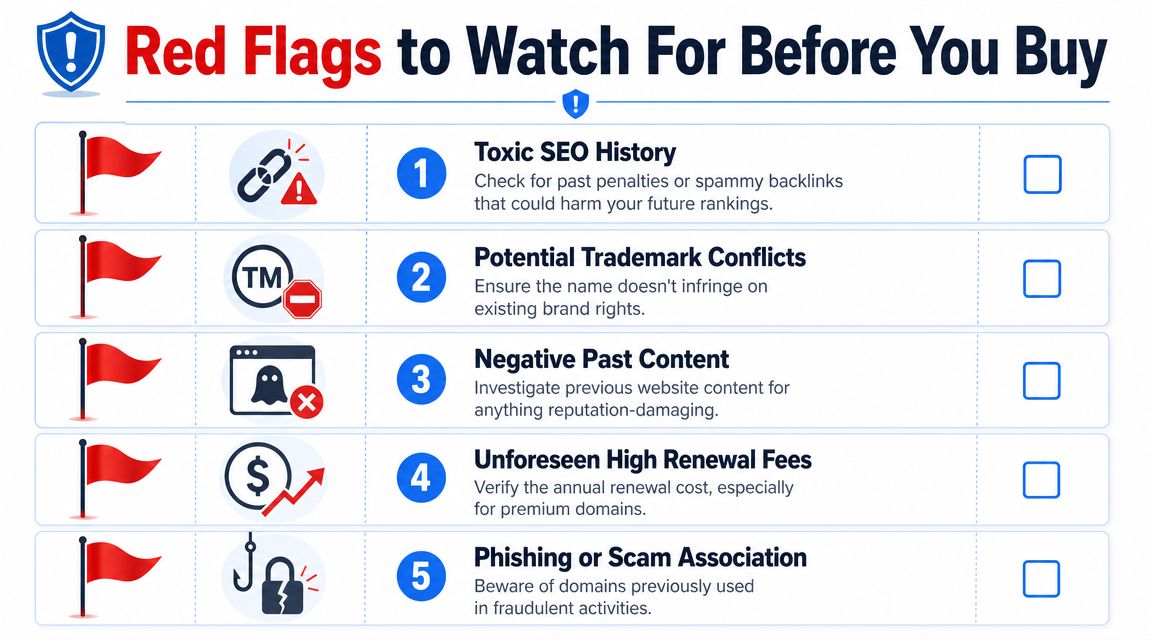 Red Flags to Watch For Before You Buy

1 Toxic SEO History
Check for past penalties or spammy backlinks that could harm your future rankings.

TM

2 Potential Trademark Conflicts
Ensure the name doesn't infringe on existing brand rights.

3 Negative Past Content
Investigate previous website content for anything reputation-damaging.

$

4 Unforeseen High Renewal Fees
Verify the annual renewal cost, especially for premium domains.

5 Phishing or Scam Association
Beware of domains previously used in fraudulent activities.